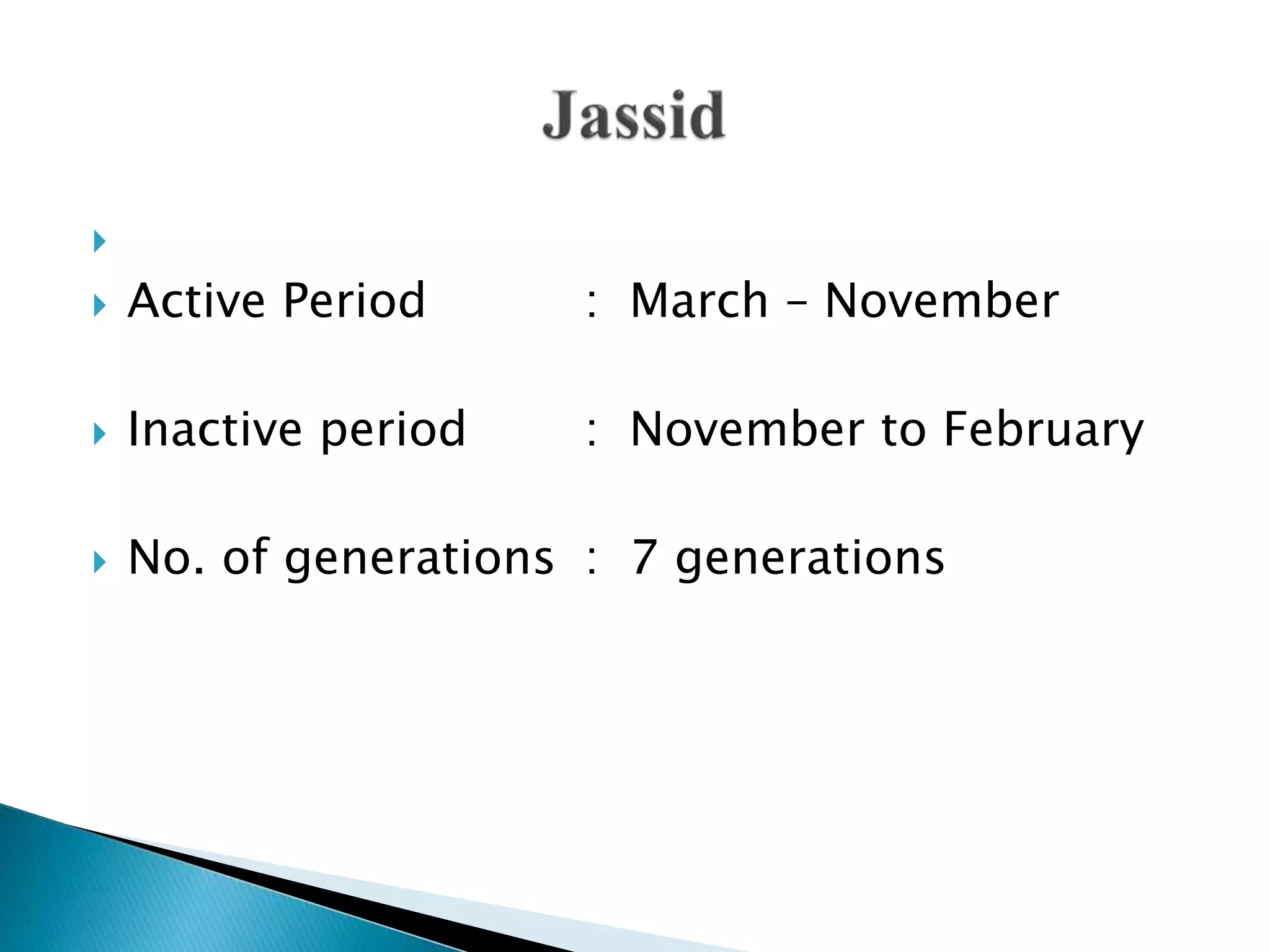 Jassid

Active Period : March – November

Inactive period : November to February

No. of generations : 7 generations